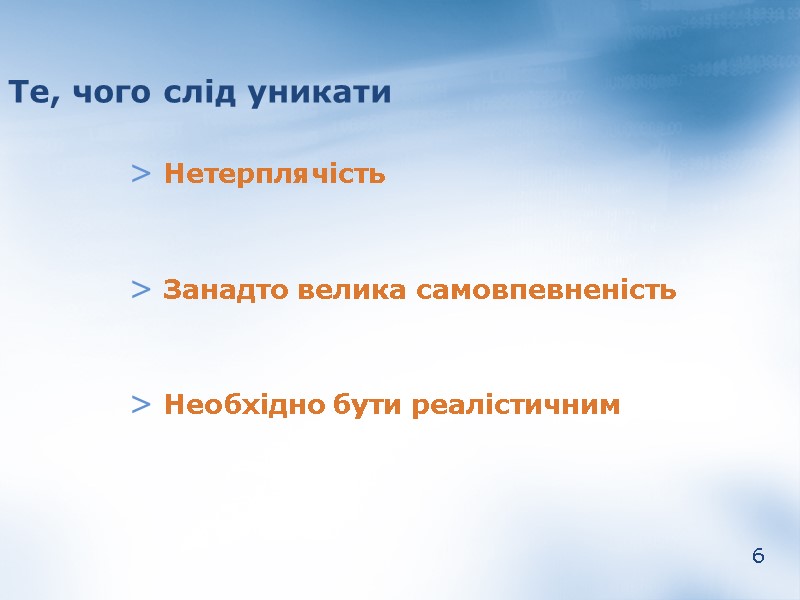 Те, чого слід уникати

> Нетерплячість

> Занадто велика самовпевненість

> Необхідно бути реалістичним

6